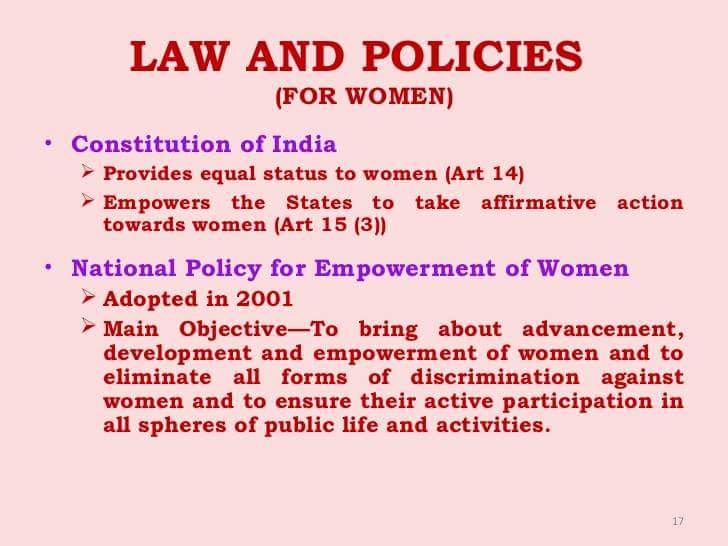 LAW AND POLICIES
(FOR WOMEN)

• Constitution of India
➢ Provides equal status to women (Art 14)
➢ Empowers the States to take affirmative action towards women (Art 15 (3))

• National Policy for Empowerment of Women
➢ Adopted in 2001
➢ Main Objective—To bring about advancement, development and empowerment of women and to eliminate all forms of discrimination against women and to ensure their active participation in all spheres of public life and activities.

17